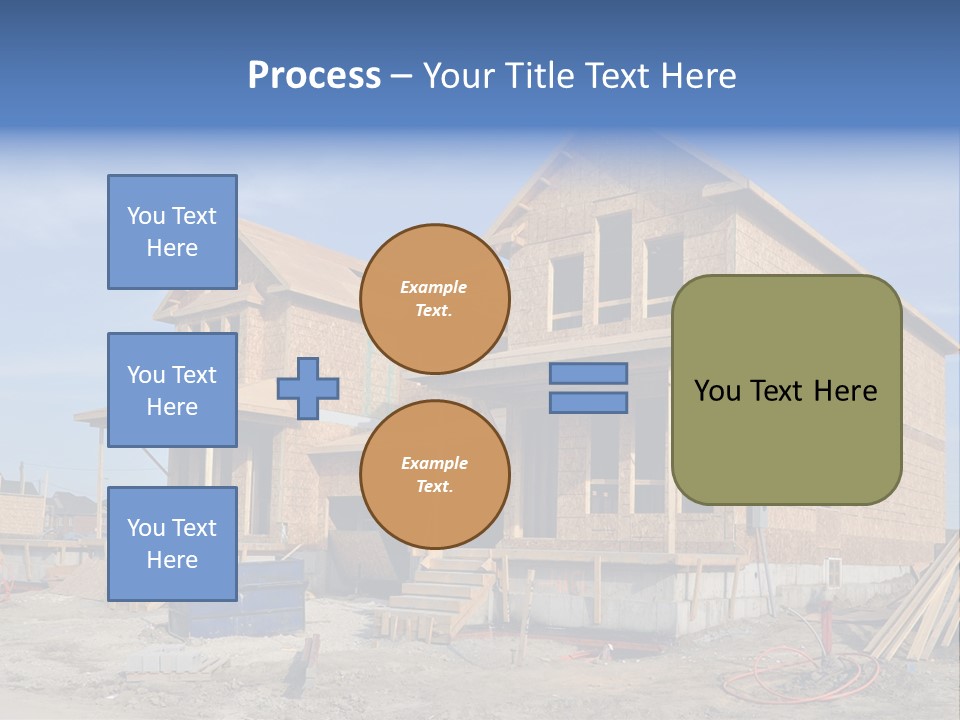 Process – Your Title Text Here

You Text Here

You Text Here

You Text Here

Example Text.

Example Text.

You Text Here